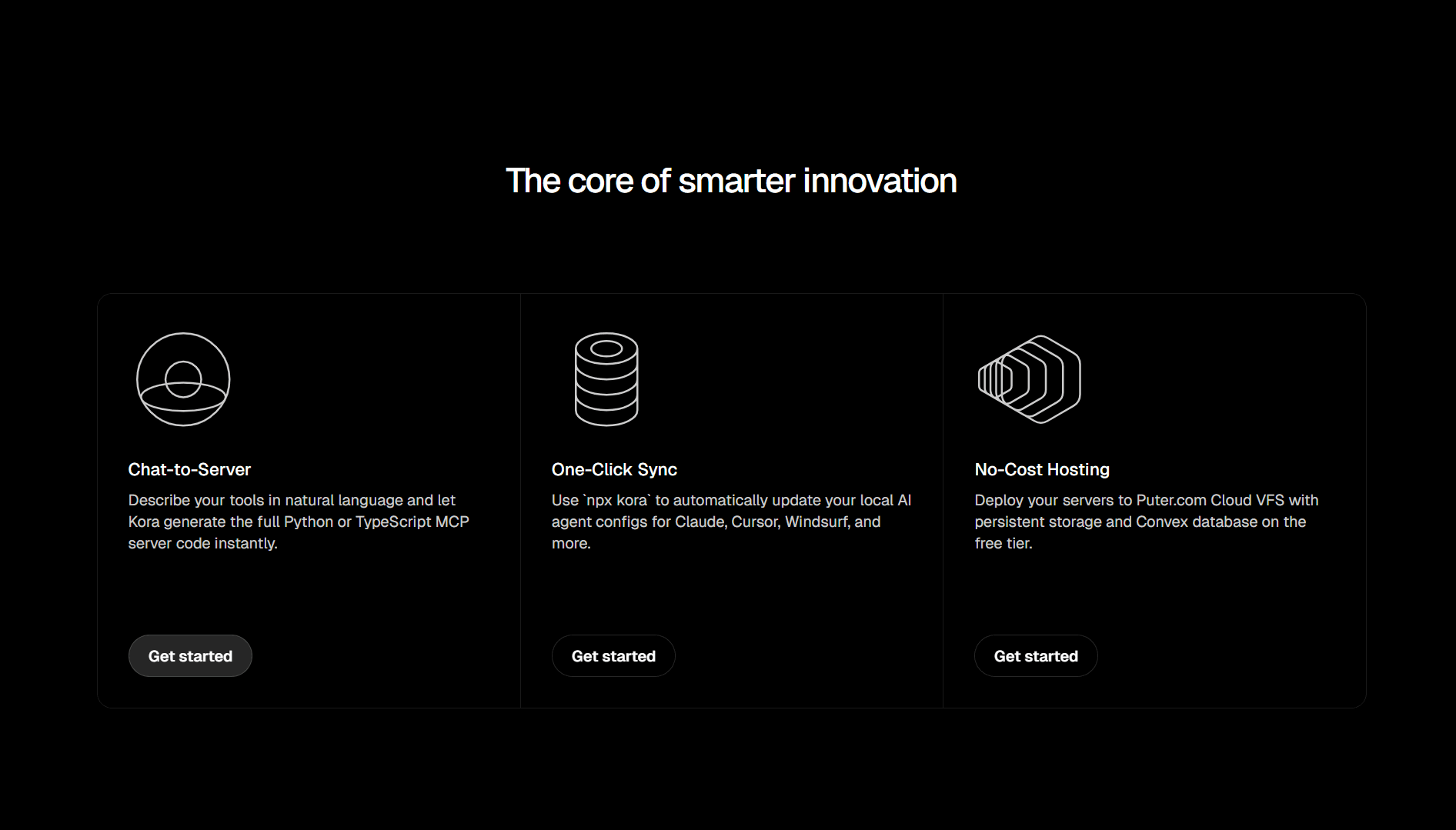 The core of smarter innovation

Chat-to-Server

Describe your tools in natural language and let Kora generate the full Python or TypeScript MCP server code instantly.

Get started

One-Click Sync

Use `npx kora` to automatically update your local AI agent configs for Claude, Cursor, Windsurf, and more.

Get started

No-Cost Hosting

Deploy your servers to Puter.com Cloud VFS with persistent storage and Convex database on the free tier.

Get started